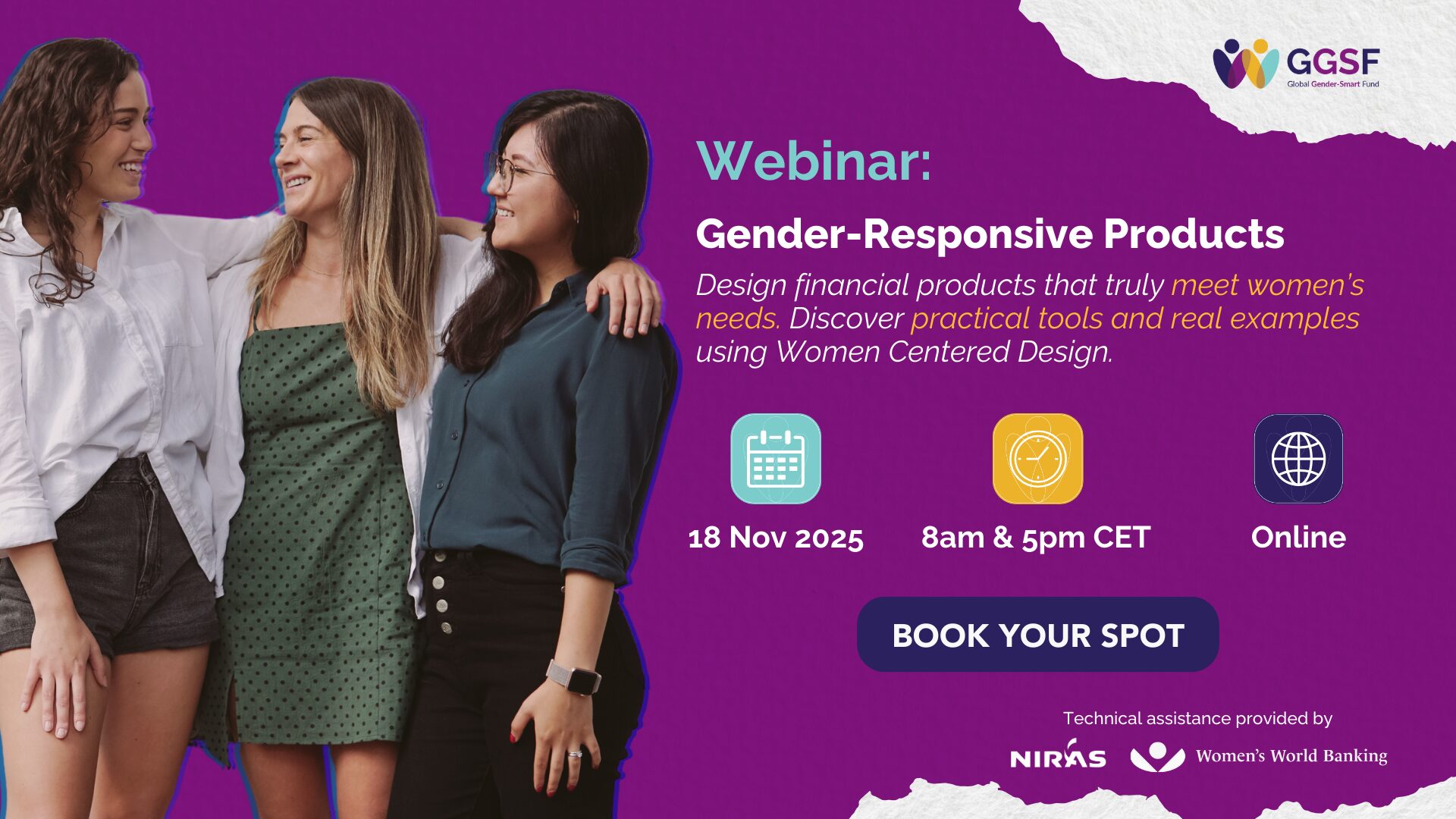 GGSF
Global Gender-Smart Fund

Webinar:

Gender-Responsive Products

Design financial products that truly meet women's needs. Discover practical tools and real examples using Women Centered Design.

18 Nov 2025

8am & 5pm CET

Online

BOOK YOUR SPOT

Technical assistance provided by

NIRAS

Women's World Banking